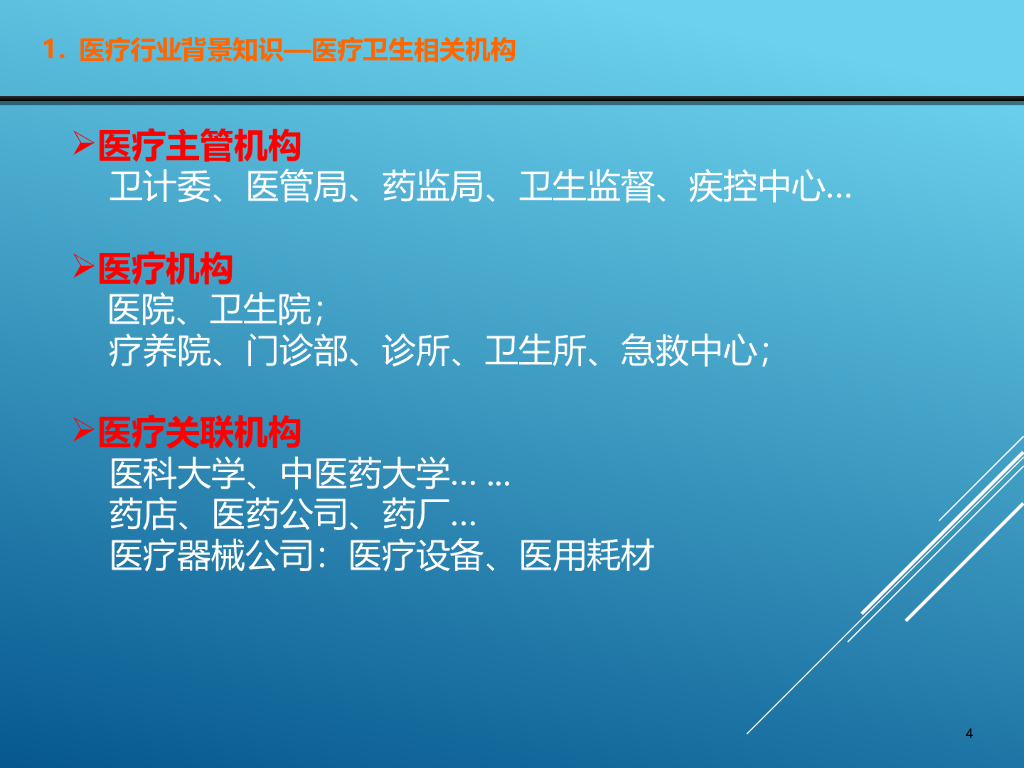 1. 医疗行业背景知识—医疗卫生相关机构

➢医疗主管机构
卫计委、医管局、药监局、卫生监督、疾控中心...

➢医疗机构
医院、卫生院；
疗养院、门诊部、诊所、卫生所、急救中心；

➢医疗关联机构
医科大学、中医药大学... ...
药店、医药公司、药厂...
医疗器械公司：医疗设备、医用耗材

4